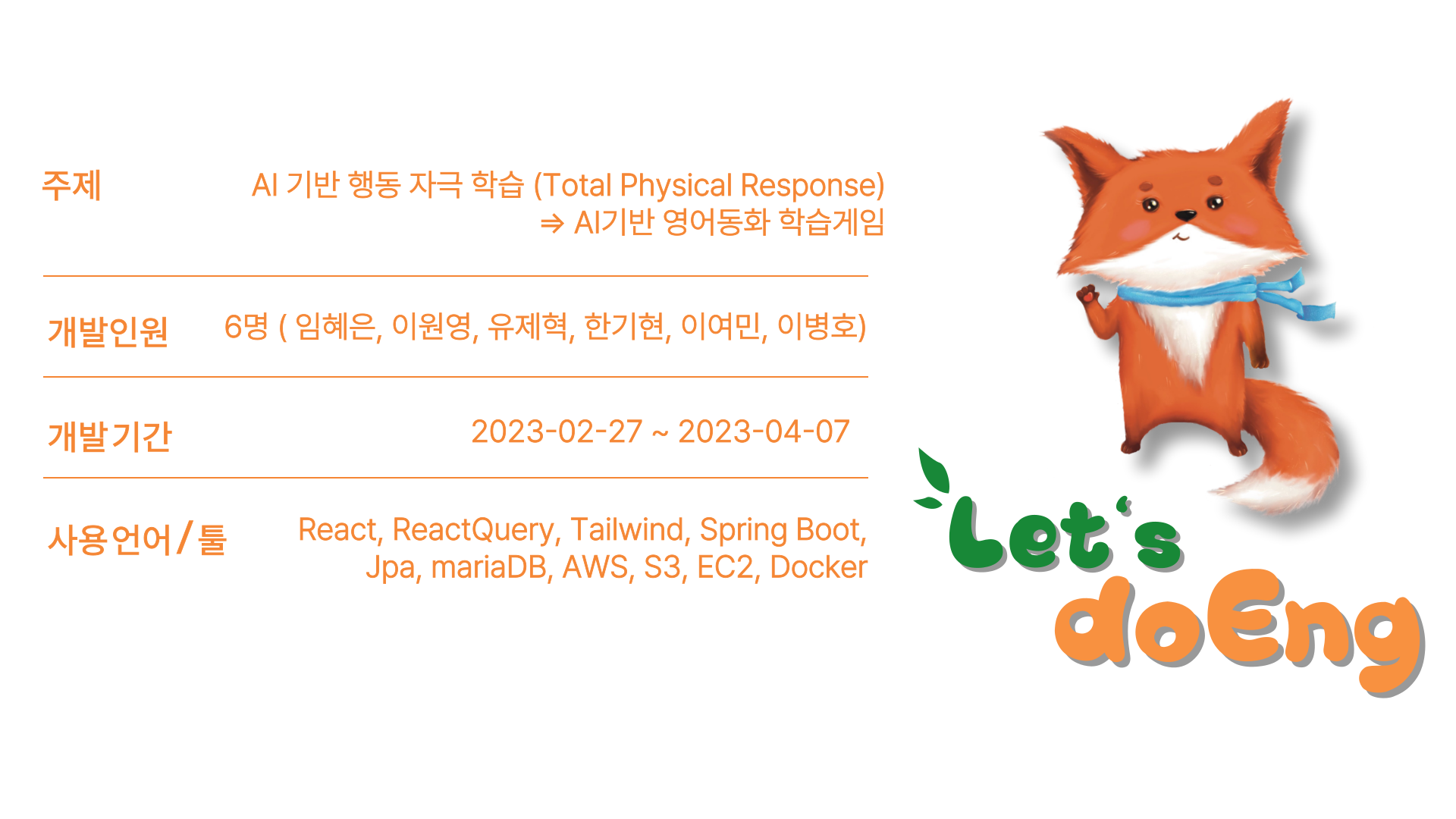 주제 AI 기반 행동 자극 학습 (Total Physical Response)
⇒ AI기반 영어동화 학습게임

개발인원 6명 ( 임혜은, 이원영, 유제혁, 한기현, 이여민, 이병호)

개발기간 2023-02-27 ~ 2023-04-07

사용언어/툴 React, ReactQuery, Tailwind, Spring Boot, Jpa, mariaDB, AWS, S3, EC2, Docker

Let's doEng